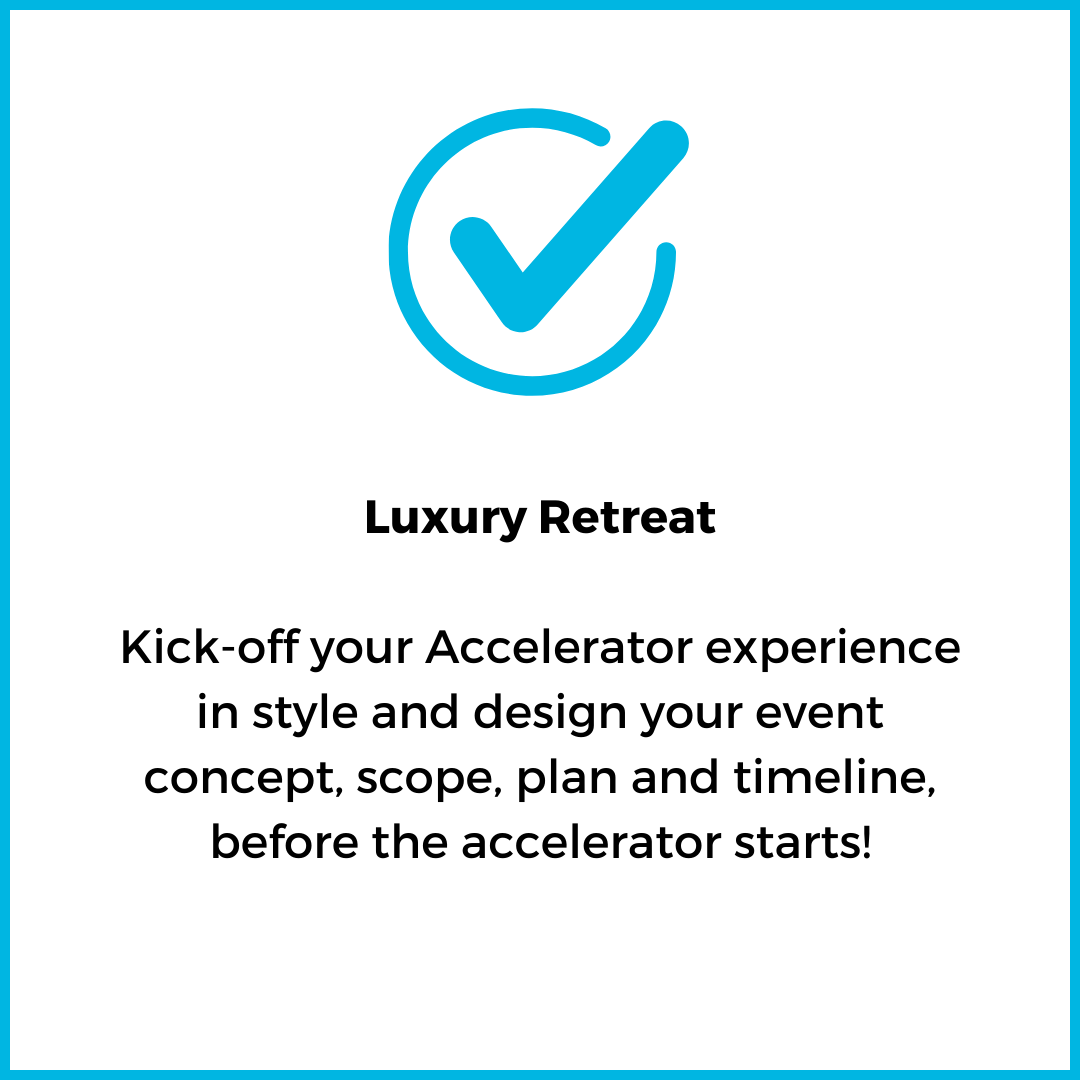 Luxury Retreat

Kick-off your Accelerator experience in style and design your event concept, scope, plan and timeline, before the accelerator starts!